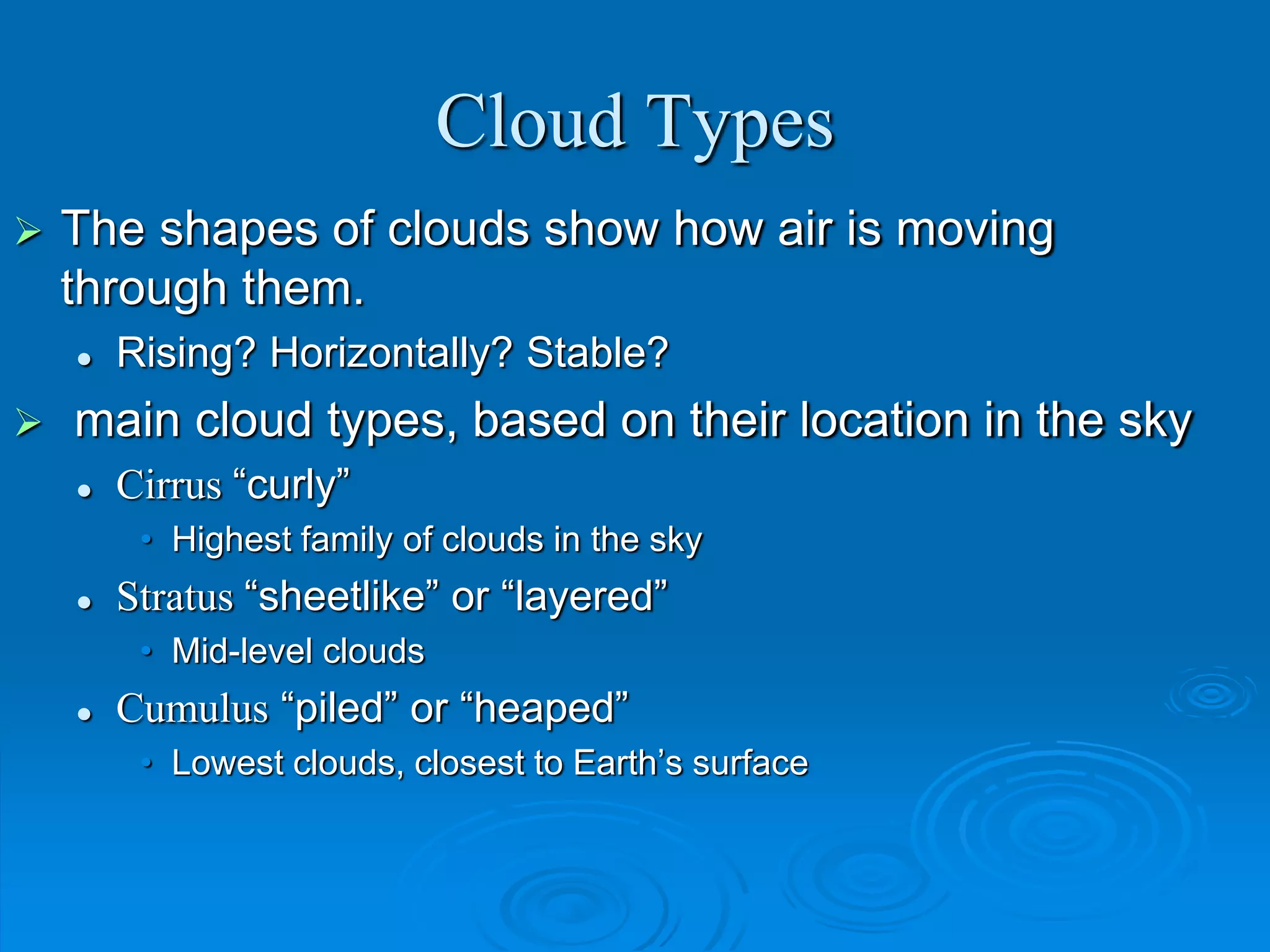 Cloud Types

➢ The shapes of clouds show how air is moving through them.

• Rising? Horizontally? Stable?

➢ main cloud types, based on their location in the sky

• Cirrus “curly”

• Highest family of clouds in the sky

• Stratus “sheetlike” or “layered”

• Mid-level clouds

• Cumulus “piled” or “heaped”

• Lowest clouds, closest to Earth’s surface